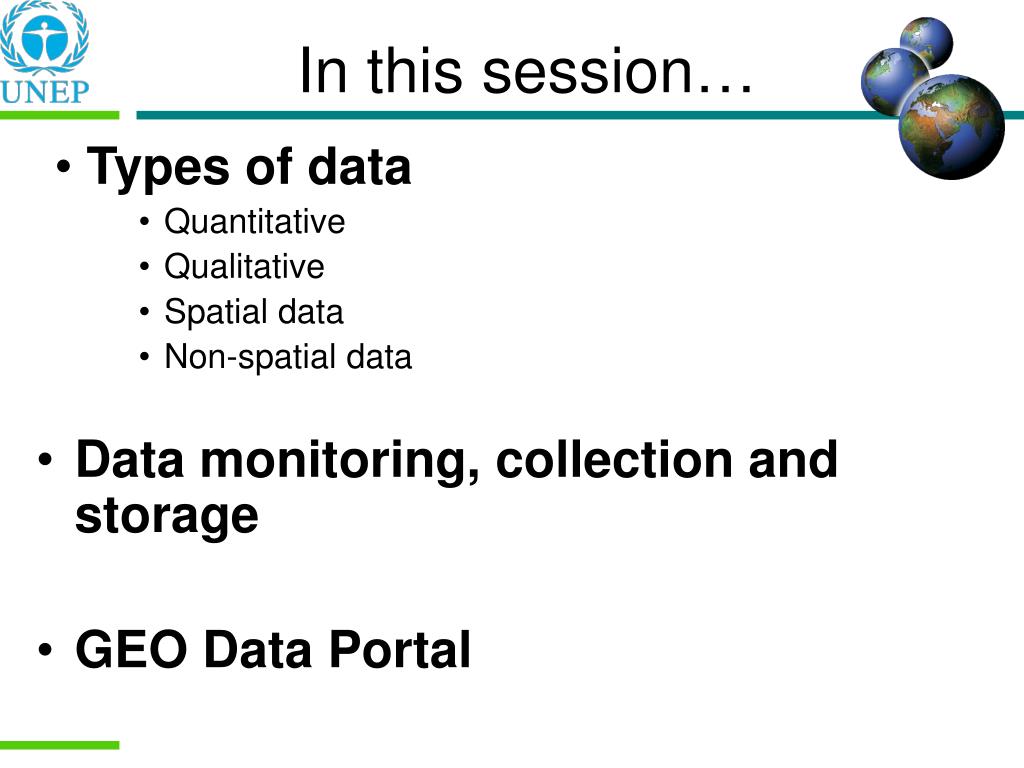 UNEP

In this session…

• Types of data
  • Quantitative
  • Qualitative
  • Spatial data
  • Non-spatial data

• Data monitoring, collection and storage

• GEO Data Portal